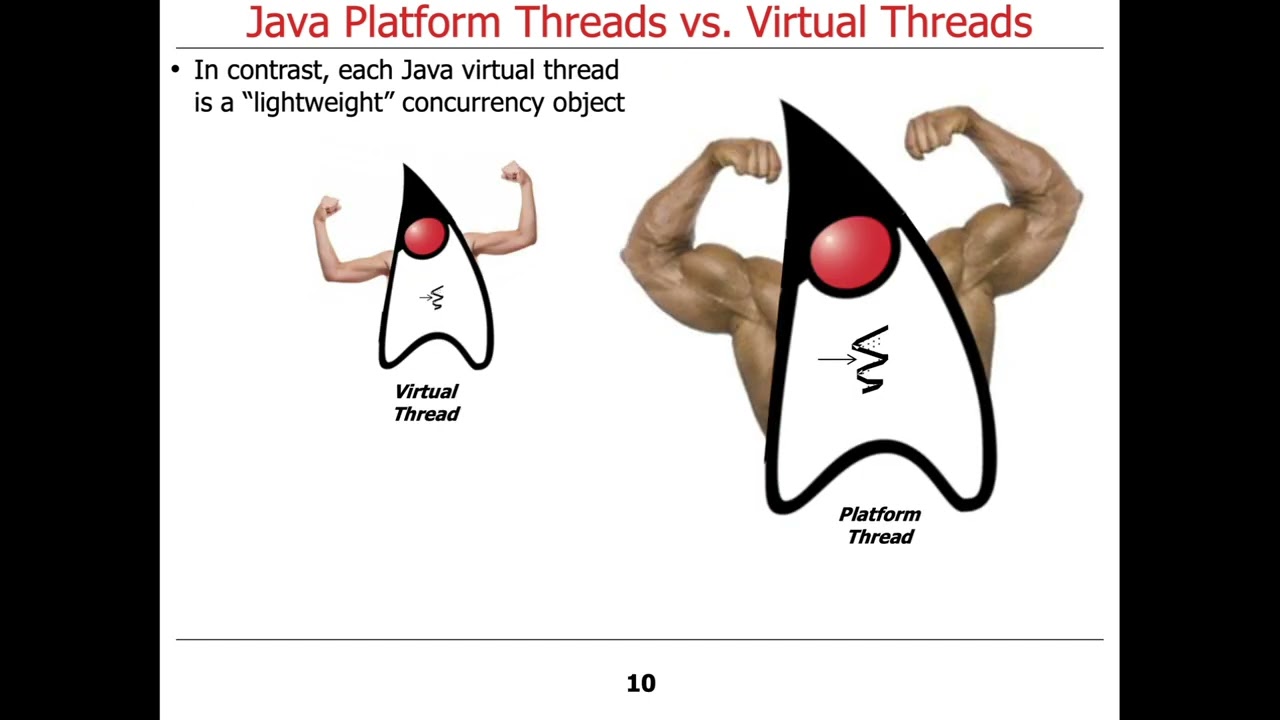 Java Platform Threads vs. Virtual Threads

• In contrast, each Java virtual thread is a “lightweight” concurrency object

Virtual Thread

Platform Thread

10